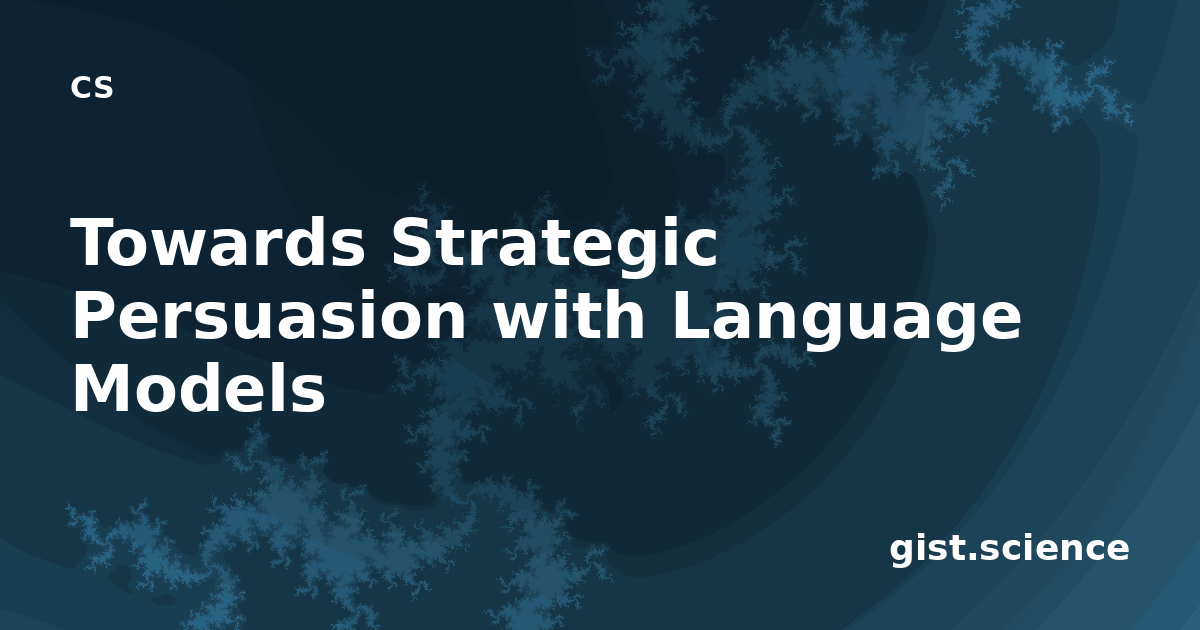 cs

Towards Strategic Persuasion with Language Models

gist.science